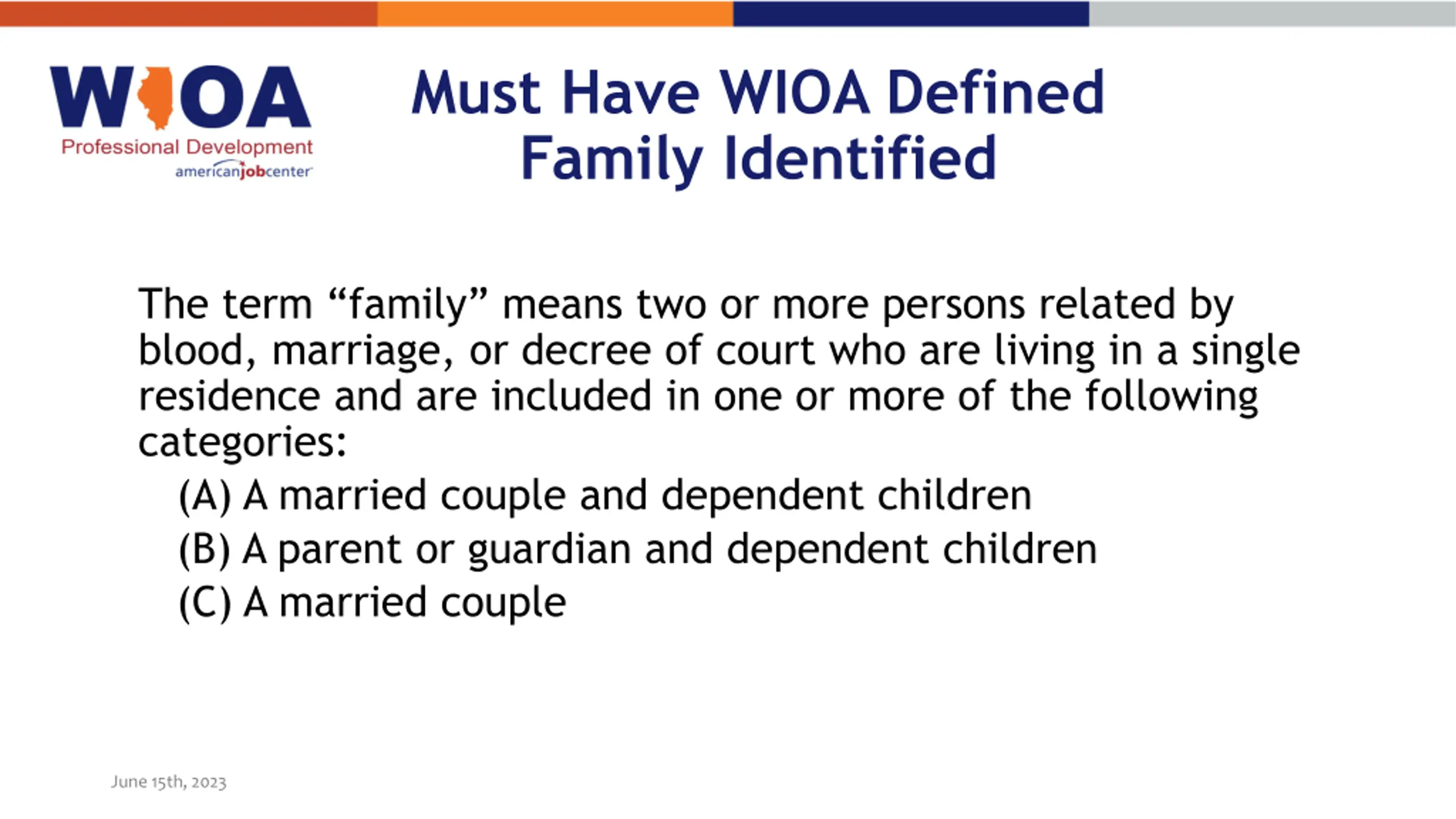 WIOA
Professional Development
americanjobcenter

Must Have WIOA Defined Family Identified

The term “family” means two or more persons related by blood, marriage, or decree of court who are living in a single residence and are included in one or more of the following categories:

(A) A married couple and dependent children
(B) A parent or guardian and dependent children
(C) A married couple

June 15th, 2023